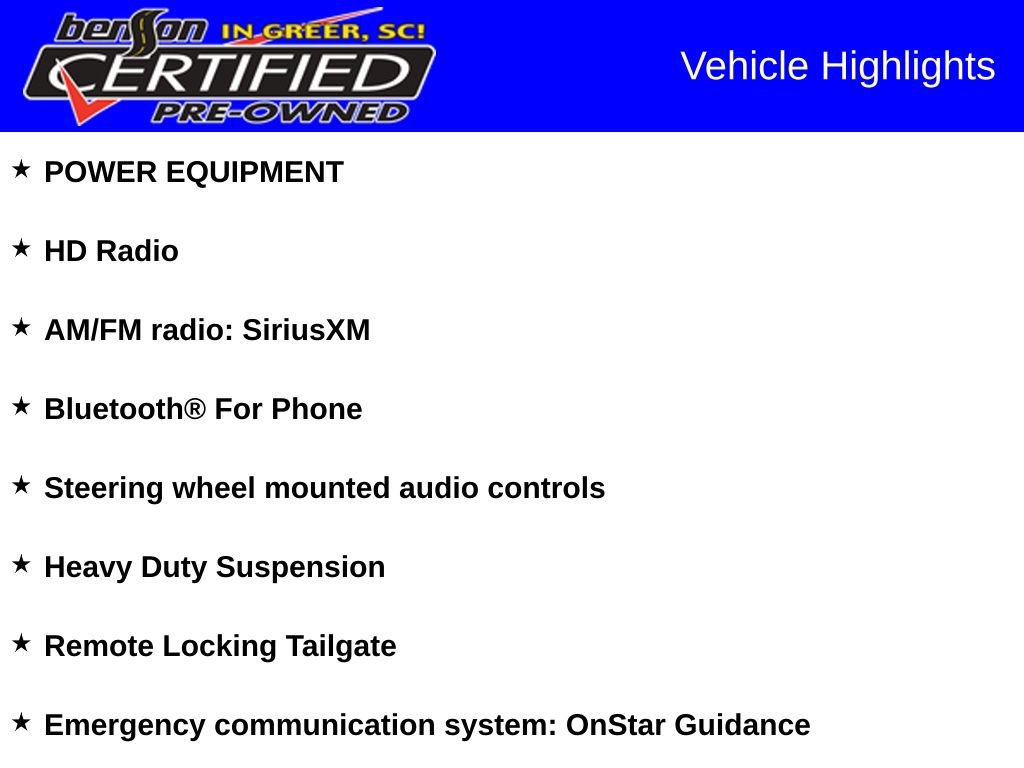 benson IN GREER, SC!
CERTIFIED
PRE-OWNED

Vehicle Highlights

★ POWER EQUIPMENT

★ HD Radio

★ AM/FM radio: SiriusXM

★ Bluetooth® For Phone

★ Steering wheel mounted audio controls

★ Heavy Duty Suspension

★ Remote Locking Tailgate

★ Emergency communication system: OnStar Guidance